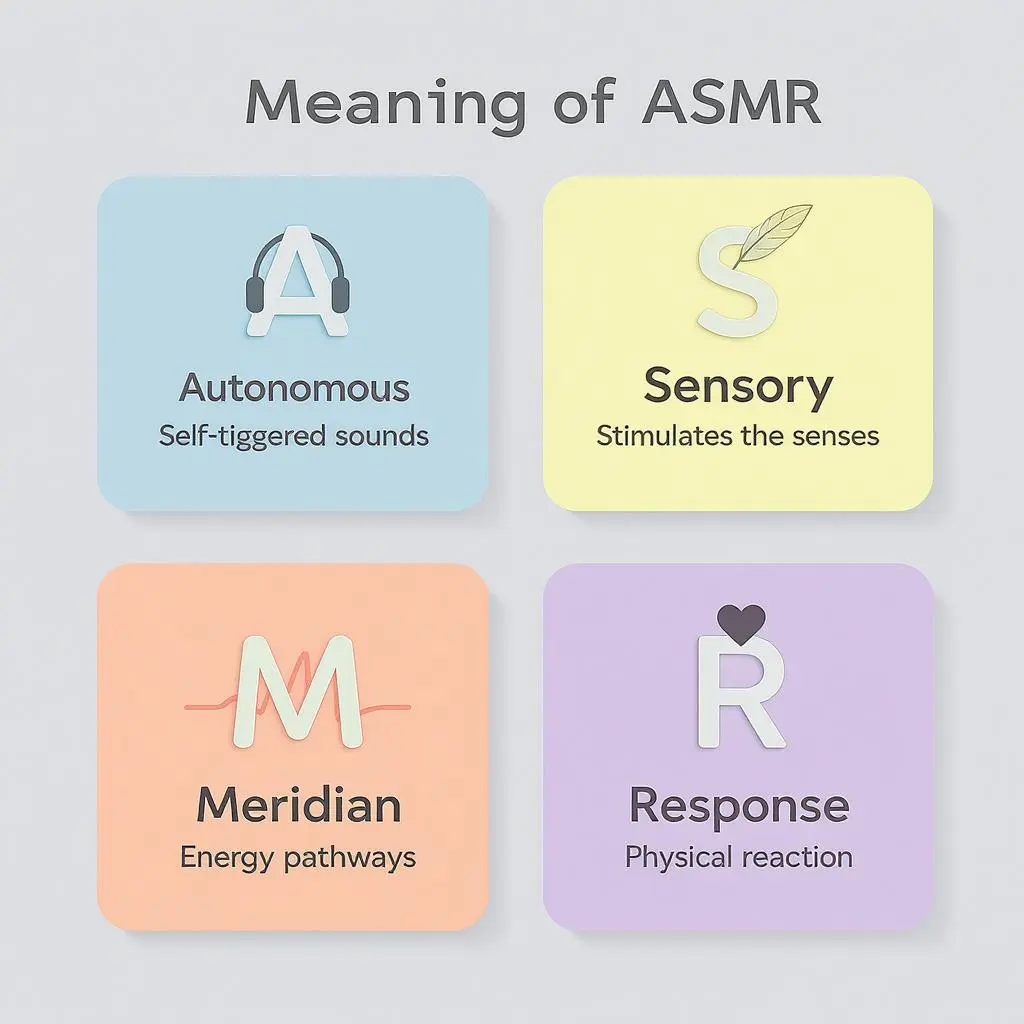 Meaning of ASMR

A

Autonomous

Self-tiggered sounds

S

Sensory

Stimulates the senses

M

Meridian

Energy pathways

R

Response

Physical reaction